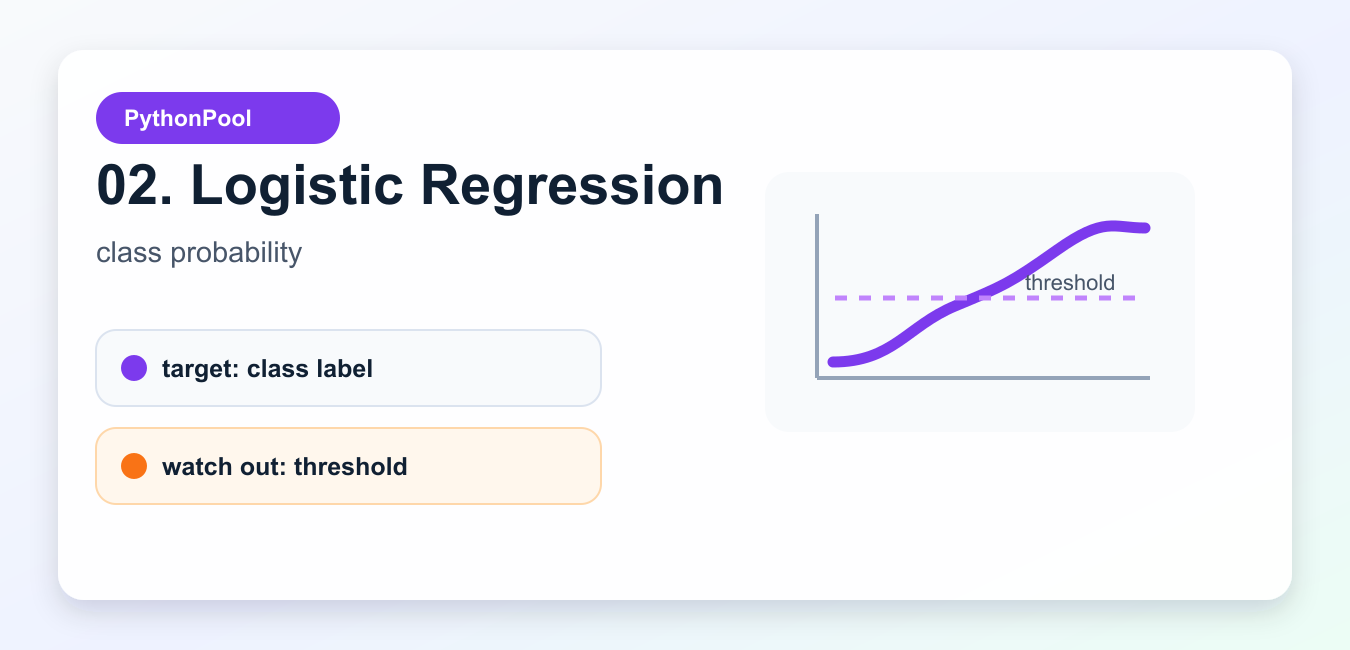 PythonPool

02. Logistic Regression

class probability

target: class label

watch out: threshold

threshold